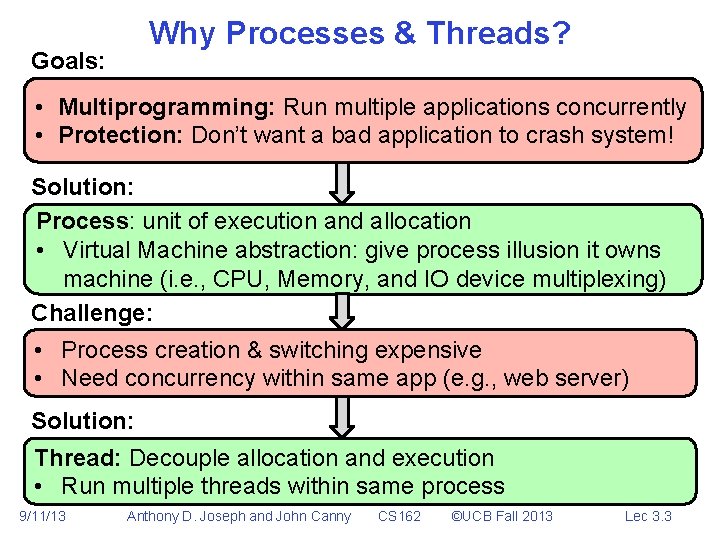 Why Processes & Threads?

Goals:

• Multiprogramming: Run multiple applications concurrently
• Protection: Don't want a bad application to crash system!

Solution:

Process: unit of execution and allocation
• Virtual Machine abstraction: give process illusion it owns machine (i.e., CPU, Memory, and IO device multiplexing)

Challenge:

• Process creation & switching expensive
• Need concurrency within same app (e.g., web server)

Solution:

Thread: Decouple allocation and execution
• Run multiple threads within same process

9/11/13 Anthony D. Joseph and John Canny CS162 ©UCB Fall 2013 Lec 3.3